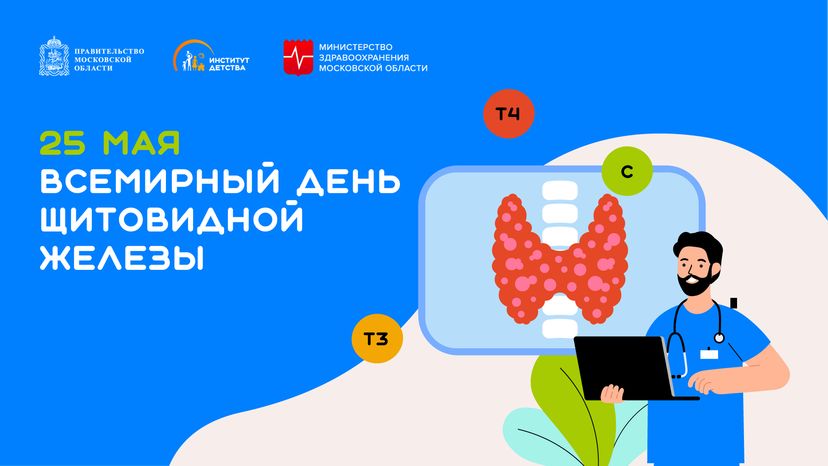 ПРАВИТЕЛЬСТВО МОСКОВСКОЙ ОБЛАСТИ

ИНСТИТУТ ДЕТСТВА

МИНИСТЕРСТВО ЗДРАВООХРАНЕНИЯ МОСКОВСКОЙ ОБЛАСТИ

25 МАЯ

ВСЕМИРНЫЙ ДЕНЬ ЩИТОВИДНОЙ ЖЕЛЕЗЫ

T4

C

T3